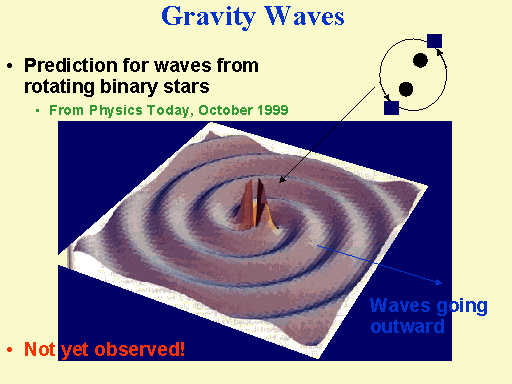 Gravity Waves

• Prediction for waves from rotating binary stars

▪ From Physics Today, October 1999

Waves going outward

• Not yet observed!